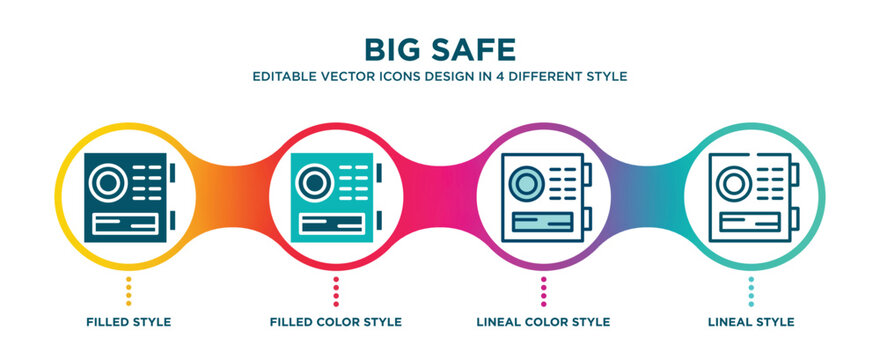 BIG SAFE
EDITABLE VECTOR ICONS DESIGN IN 4 DIFFERENT STYLE

FILLED STYLE
FILLED COLOR STYLE
LINEAL COLOR STYLE
LINEAL STYLE